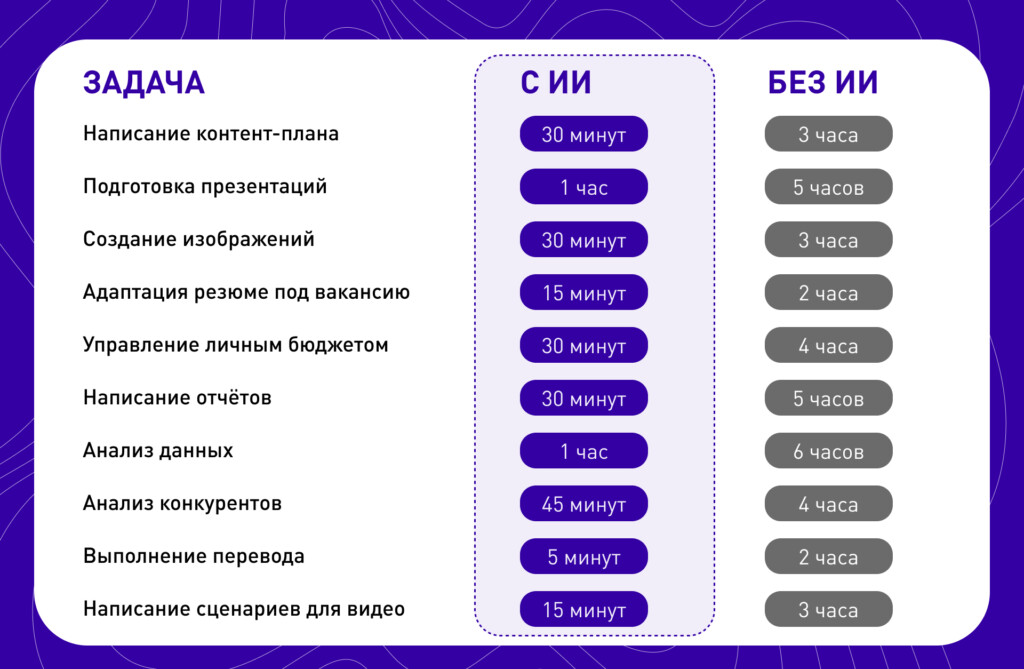 | ЗАДАЧА | С ИИ | БЕЗ ИИ |
|---|---|---|
| Написание контент-плана | 30 минут | 3 часа |
| Подготовка презентаций | 1 час | 5 часов |
| Создание изображений | 30 минут | 3 часа |
| Адаптация резюме под вакансию | 15 минут | 2 часа |
| Управление личным бюджетом | 30 минут | 4 часа |
| Написание отчётов | 30 минут | 5 часов |
| Анализ данных | 1 час | 6 часов |
| Анализ конкурентов | 45 минут | 4 часа |
| Выполнение перевода | 5 минут | 2 часа |
| Написание сценариев для видео | 15 минут | 3 часа |